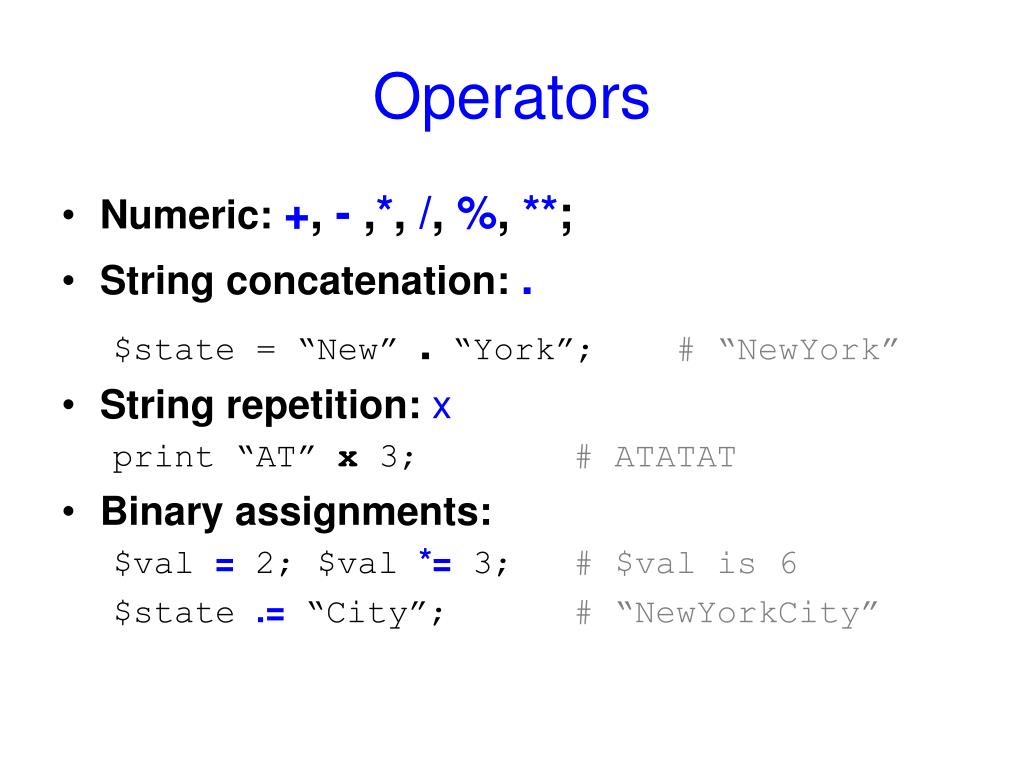 Operators

• Numeric: +, - ,*, /, %, **;

• String concatenation: .

$state = “New” . “York”;     # “NewYork”

• String repetition: x

print “AT” x 3;          # ATATAT

• Binary assignments:

$val = 2; $val *= 3;   # $val is 6

$state .= “City”;      # “NewYorkCity”